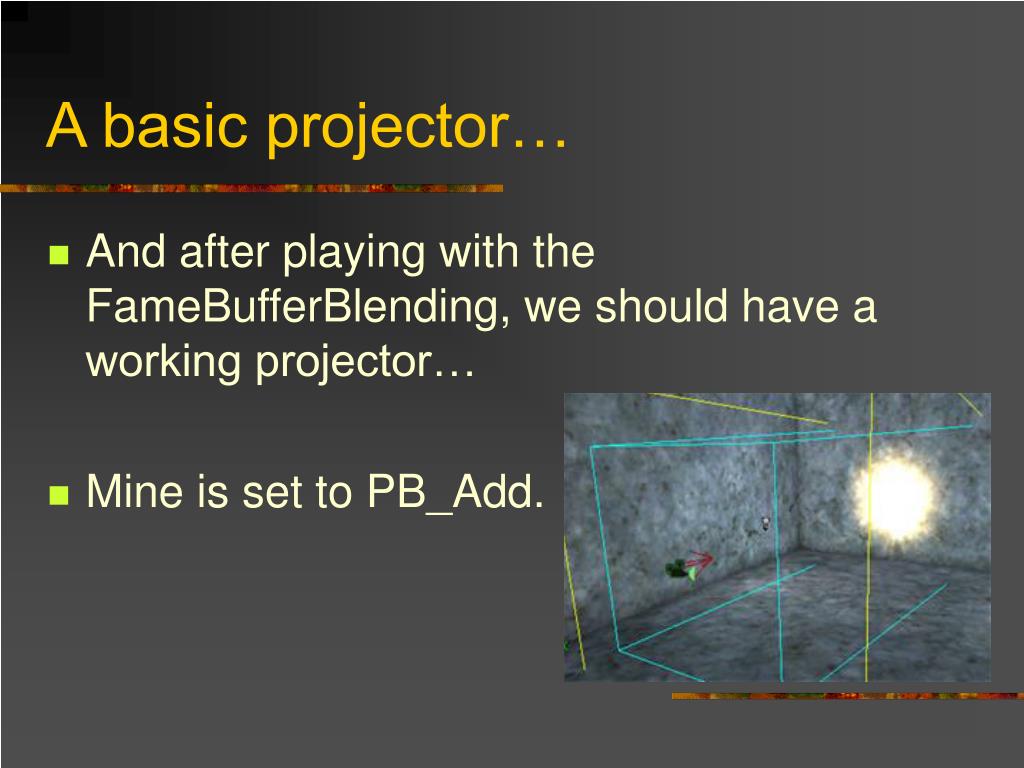 A basic projector…

And after playing with the FameBufferBlending, we should have a working projector…

Mine is set to PB_Add.